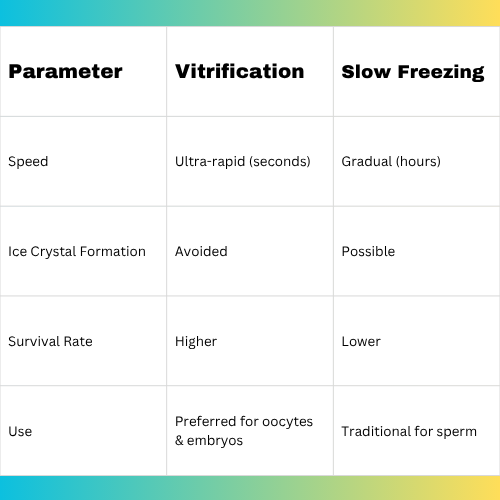 | Parameter | Vitrification | Slow Freezing |
|---|---|---|
| Speed | Ultra-rapid (seconds) | Gradual (hours) |
| Ice Crystal Formation | Avoided | Possible |
| Survival Rate | Higher | Lower |
| Use | Preferred for oocytes & embryos | Traditional for sperm |